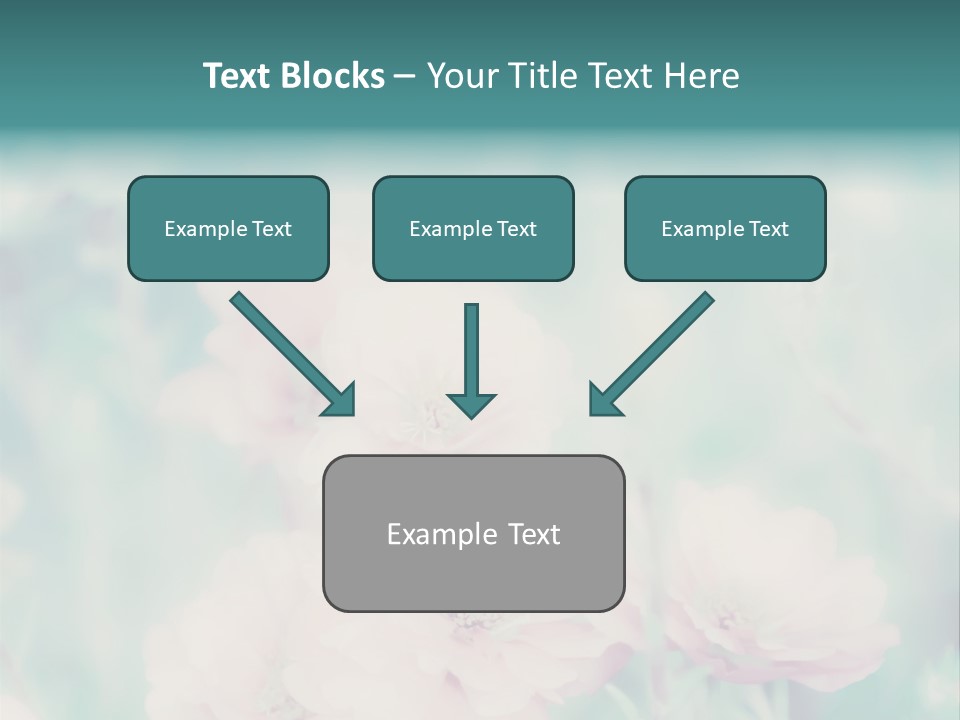 Text Blocks – Your Title Text Here

Example Text

Example Text

Example Text

Example Text